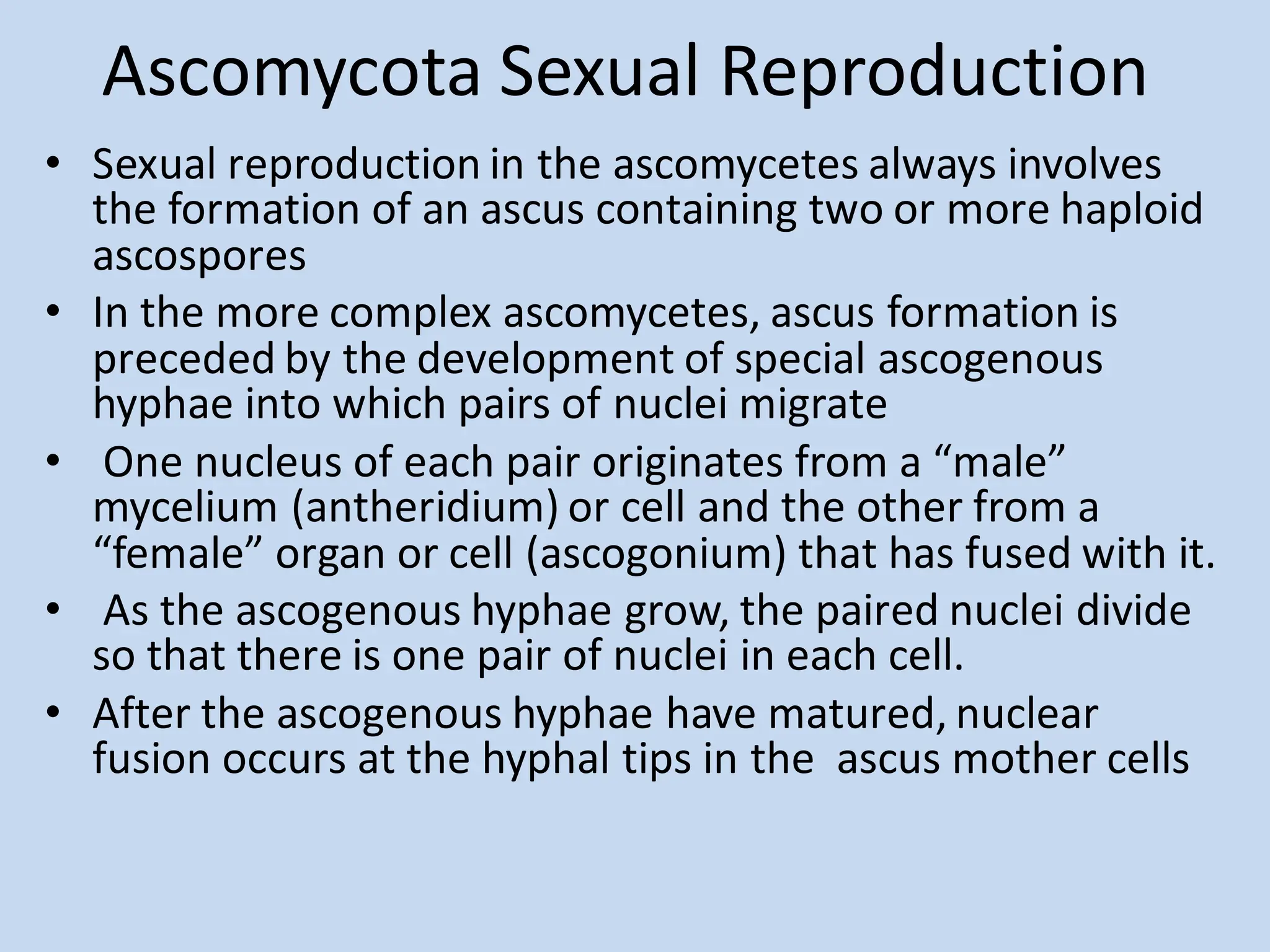 Ascomycota Sexual Reproduction

• Sexual reproduction in the ascomycetes always involves the formation of an ascus containing two or more haploid ascospores

• In the more complex ascomycetes, ascus formation is preceded by the development of special ascogenous hyphae into which pairs of nuclei migrate

• One nucleus of each pair originates from a “male” mycelium (antheridium) or cell and the other from a “female” organ or cell (ascogonium) that has fused with it.

• As the ascogenous hyphae grow, the paired nuclei divide so that there is one pair of nuclei in each cell.

• After the ascogenous hyphae have matured, nuclear fusion occurs at the hyphal tips in the ascus mother cells